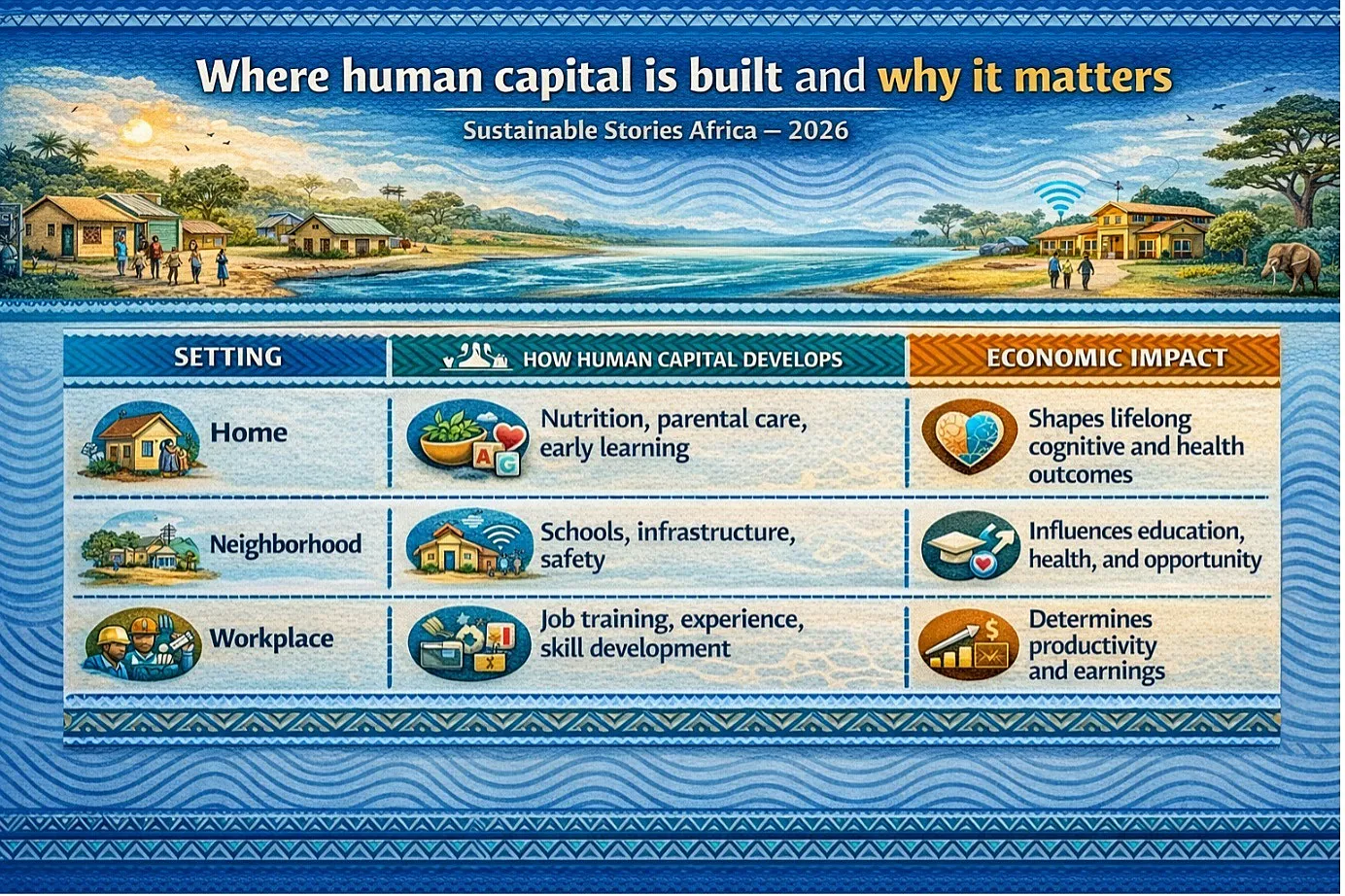 Where human capital is built and why it matters

Sustainable Stories Africa — 2026

| SETTING | HOW HUMAN CAPITAL DEVELOPS | ECONOMIC IMPACT |
|---|---|---|
| Home | Nutrition, parental care, early learning | Shapes lifelong cognitive and health outcomes |
| Neighborhood | Schools, infrastructure, safety | Influences education, health, and opportunity |
| Workplace | Job training, experience, skill development | Determines productivity and earnings |